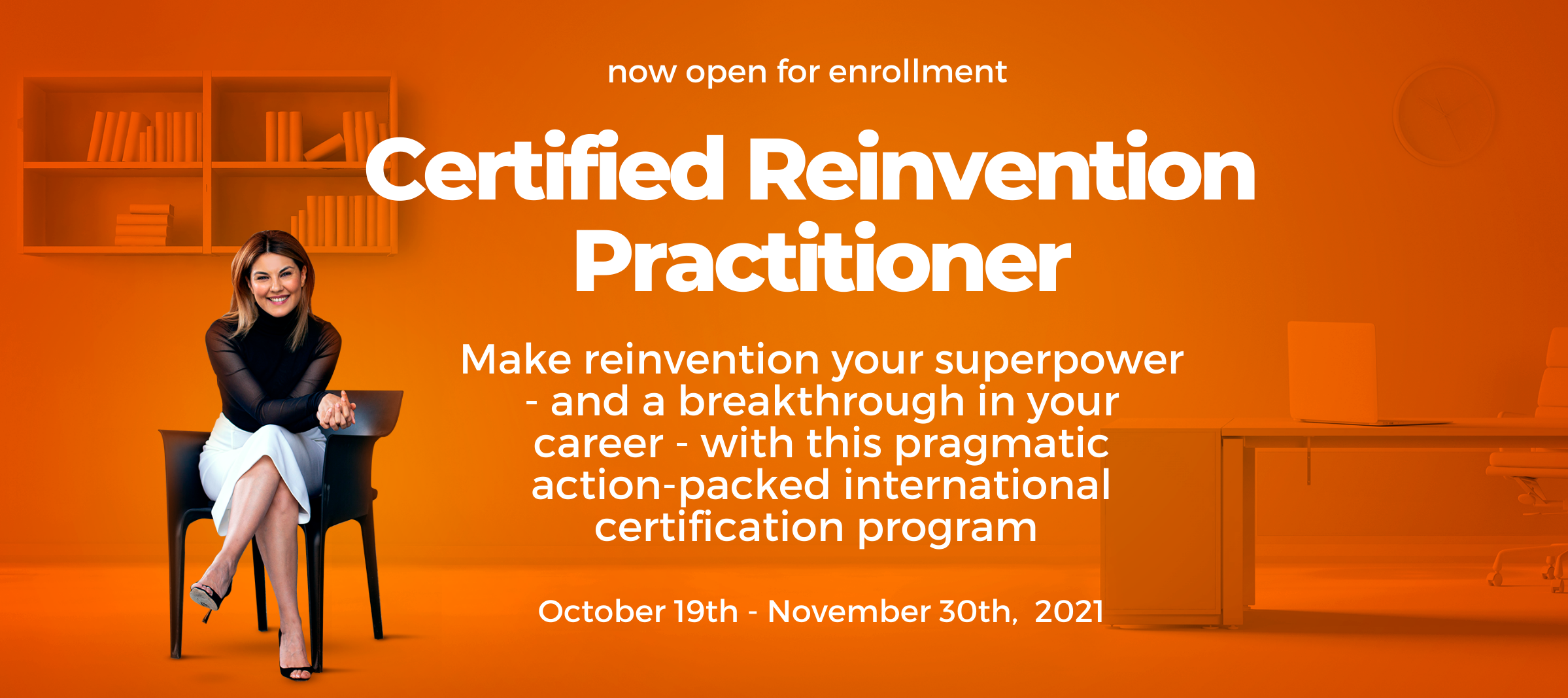 now open for enrollment

Certified Reinvention Practitioner

Make reinvention your superpower - and a breakthrough in your career - with this pragmatic action-packed international certification program

October 19th - November 30th, 2021